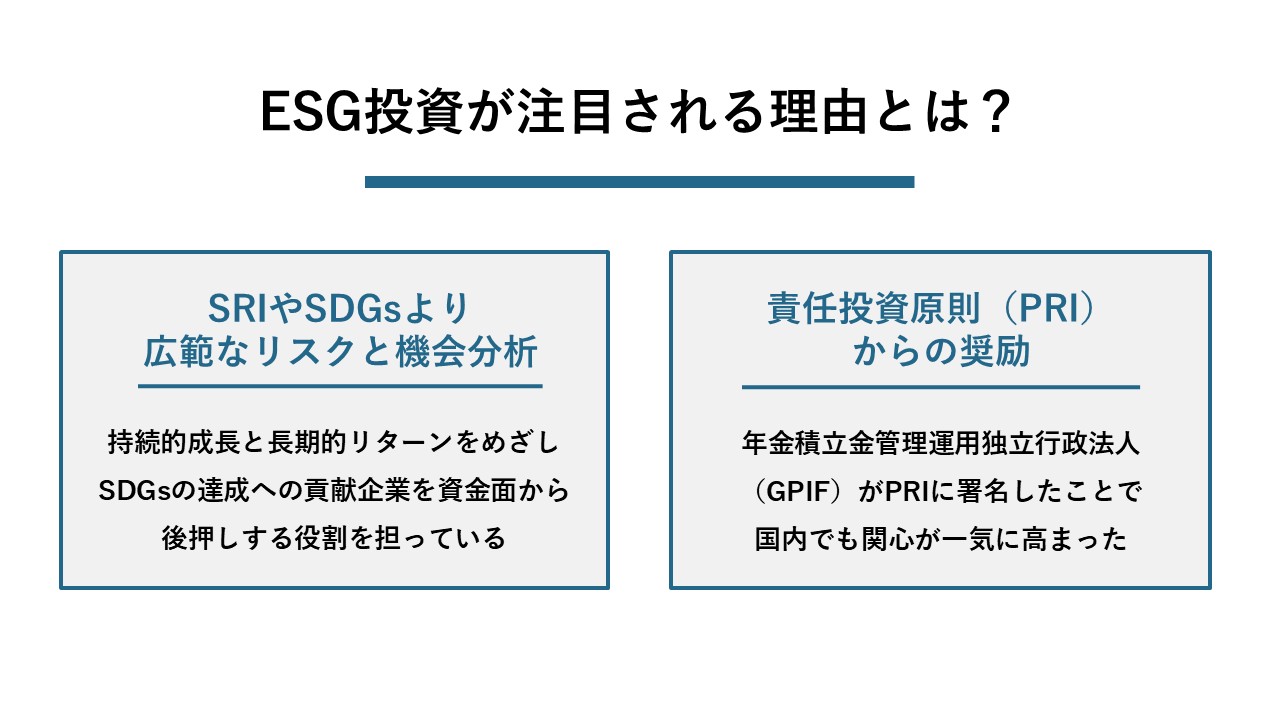 ESG投資が注目される理由とは？

SRIやSDGsより
広範なリスクと機会分析

持続的成長と長期的リターンをめざし
SDGsの達成への貢献企業を資金面から
後押しする役割を担っている

責任投資原則（PRI）
からの奨励

年金積立金管理運用独立行政法人
（GPIF）がPRIに署名したことで
国内でも関心が一気に高まった